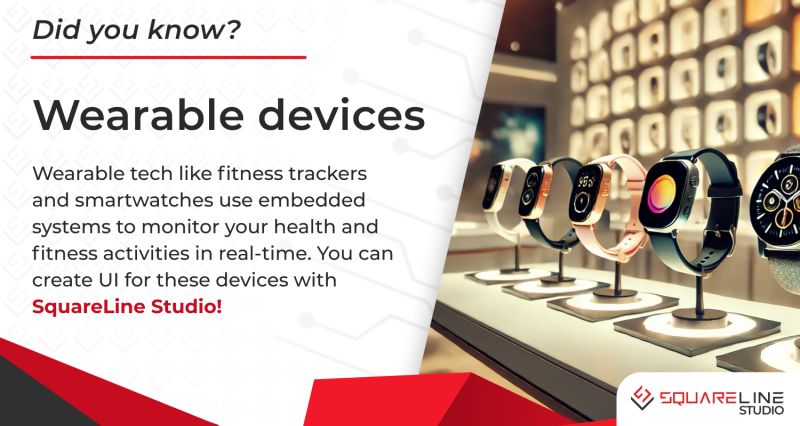 Did you know?

Wearable devices

Wearable tech like fitness trackers and smartwatches use embedded systems to monitor your health and fitness activities in real-time. You can create UI for these devices with SquareLine Studio!

SQUARELINE STUDIO